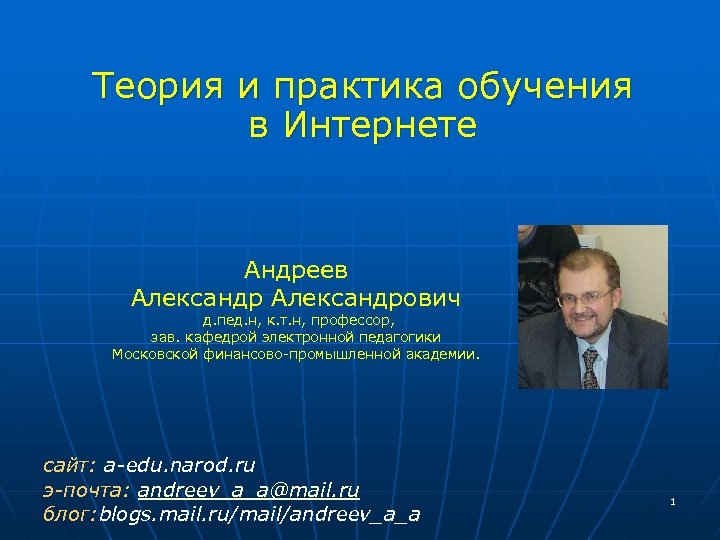 Теория и практика обучения в Интернете

Андреев
Александр Александрович
д.пед.н, к.т.н, профессор,
зав. кафедрой электронной педагогики
Московской финансово-промышленной академии.

сайт: a-edu.narod.ru
э-почта: andreev_a_a@mail.ru
блог: blogs.mail.ru/mail/andreev_a_a

1